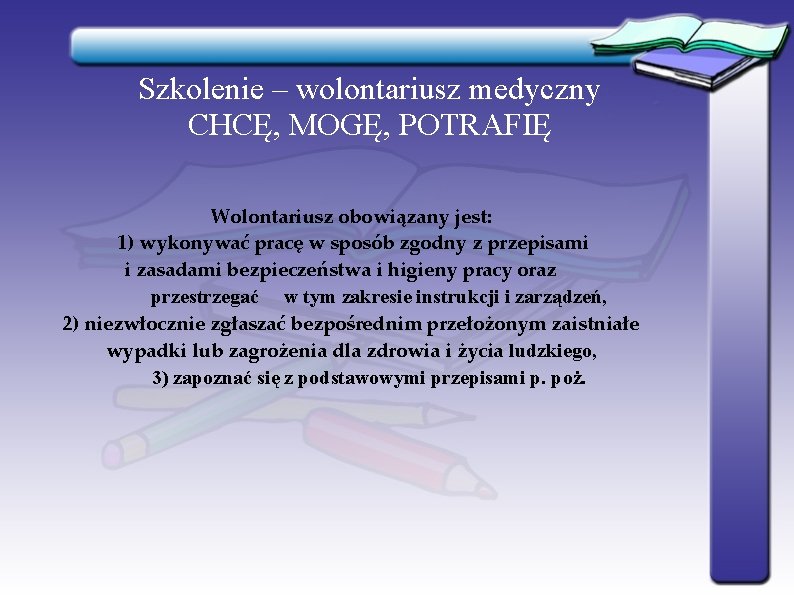 Szkolenie – wolontariusz medyczny
CHCĘ, MOGĘ, POTRAFIĘ

Wolontariusz obowiązany jest:
1) wykonywać pracę w sposób zgodny z przepisami i zasadami bezpieczeństwa i higieny pracy oraz przestrzegać w tym zakresie instrukcji i zarządzeń,
2) niezwłocznie zgłaszać bezpośrednim przełożonym zaistniałe wypadki lub zagrożenia dla zdrowia i życia ludzkiego,
3) zapoznać się z podstawowymi przepisami p. poż.